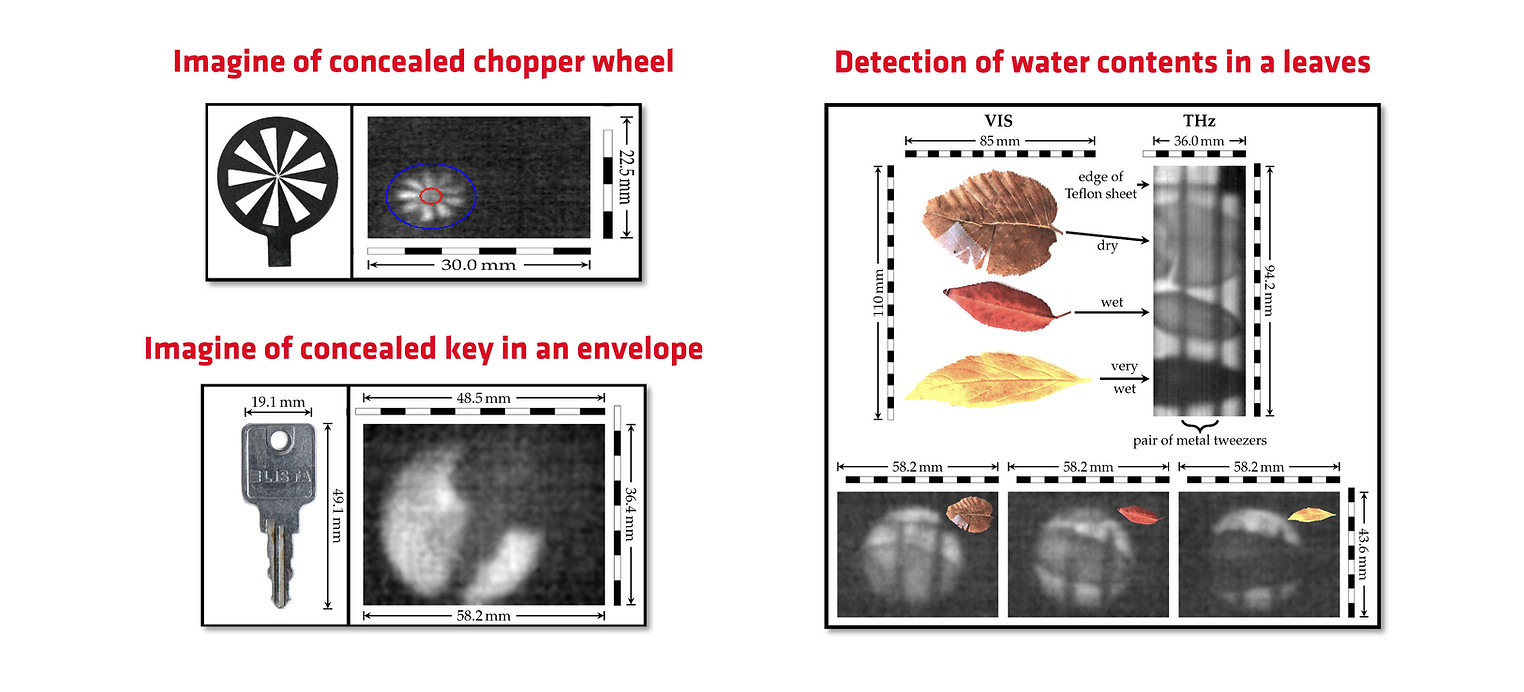 Imagine of concealed chopper wheel

22.5 mm

30.0 mm

Imagine of concealed key in an envelope

19.1 mm

ELISTA

49.1 mm

48.5 mm

36.4 mm

58.2 mm

Detection of water contents in a leaves

VIS

85 mm

THz

36.0 mm

110 mm

edge of Teflon sheet

dry

wet

very wet

94.2 mm

pair of metal tweezers

58.2 mm

58.2 mm

58.2 mm

43.6 mm